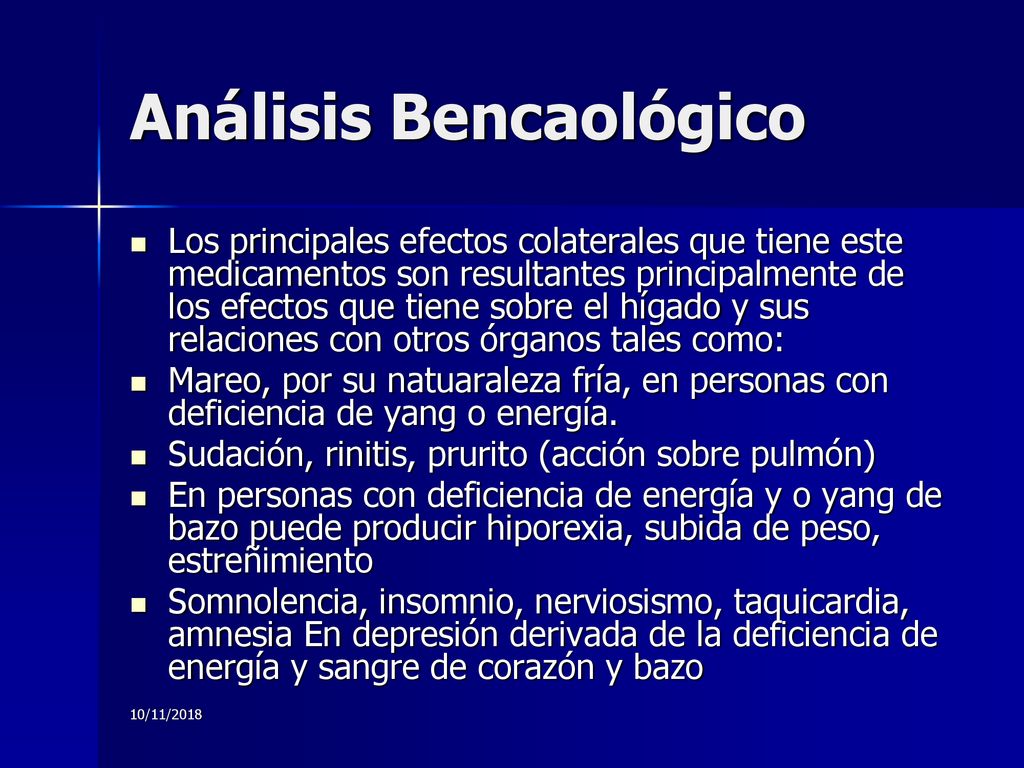 Análisis Bencaológico

- Los principales efectos colaterales que tiene este medicamentos son resultantes principalmente de los efectos que tiene sobre el hígado y sus relaciones con otros órganos tales como:
- Mareo, por su natuaraleza fría, en personas con deficiencia de yang o energía.
- Sudación, rinitis, prurito (acción sobre pulmón)
- En personas con deficiencia de energía y o yang de bazo puede producir hiporexia, subida de peso, estreñimiento
- Somnolencia, insomnio, nerviosismo, taquicardia, amnesia En depresión derivada de la deficiencia de energía y sangre de corazón y bazo

10/11/2018